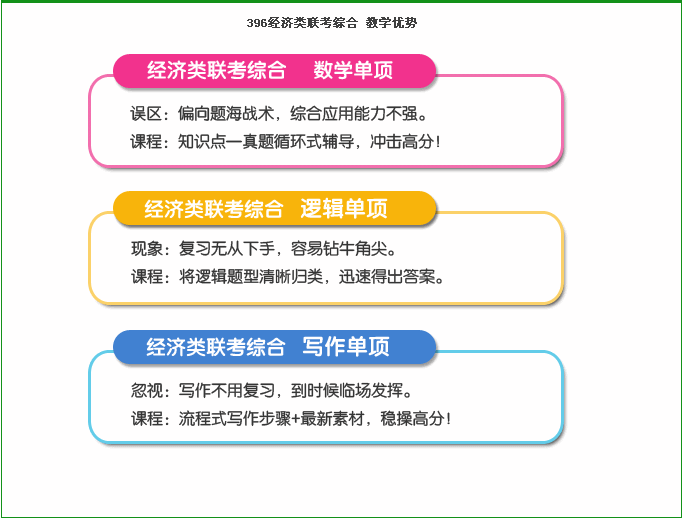 396经济类联考综合 教学优势

经济类联考综合 数学单项

误区：偏向题海战术，综合应用能力不强。
课程：知识点一真题循环式辅导，冲击高分！

经济类联考综合 逻辑单项

现象：复习无从下手，容易钻牛角尖。
课程：将逻辑题型清晰归类，迅速得出答案。

经济类联考综合 写作单项

忽视：写作不用复习，到时候临场发挥。
课程：流程式写作步骤+最新素材，稳操高分！